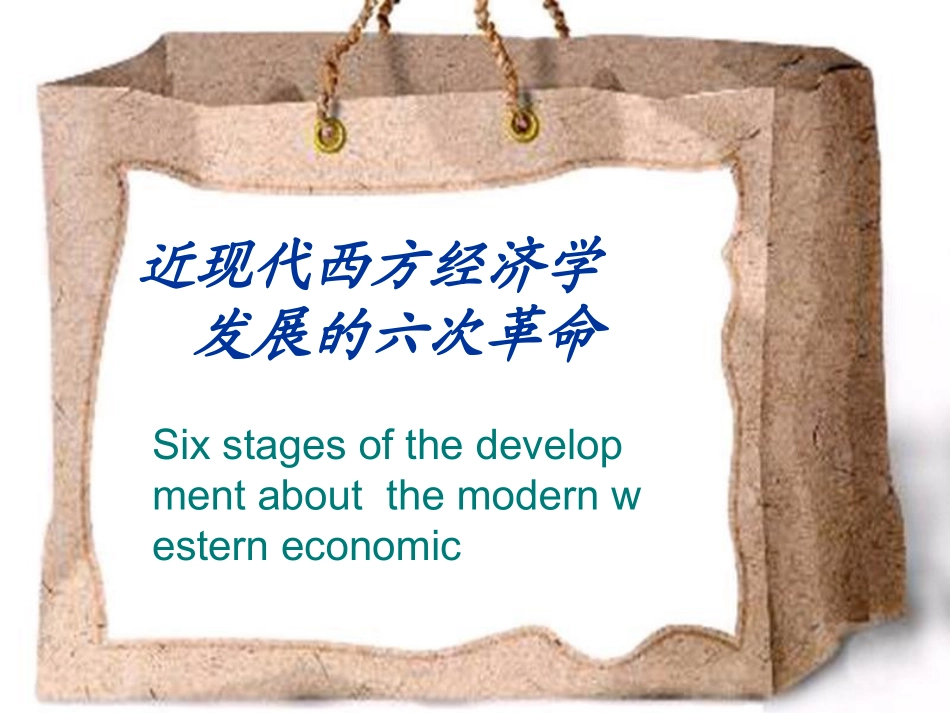 近现代西方经济学
发展的六次革命

Six stages of the develop ment about the modern w estern economic